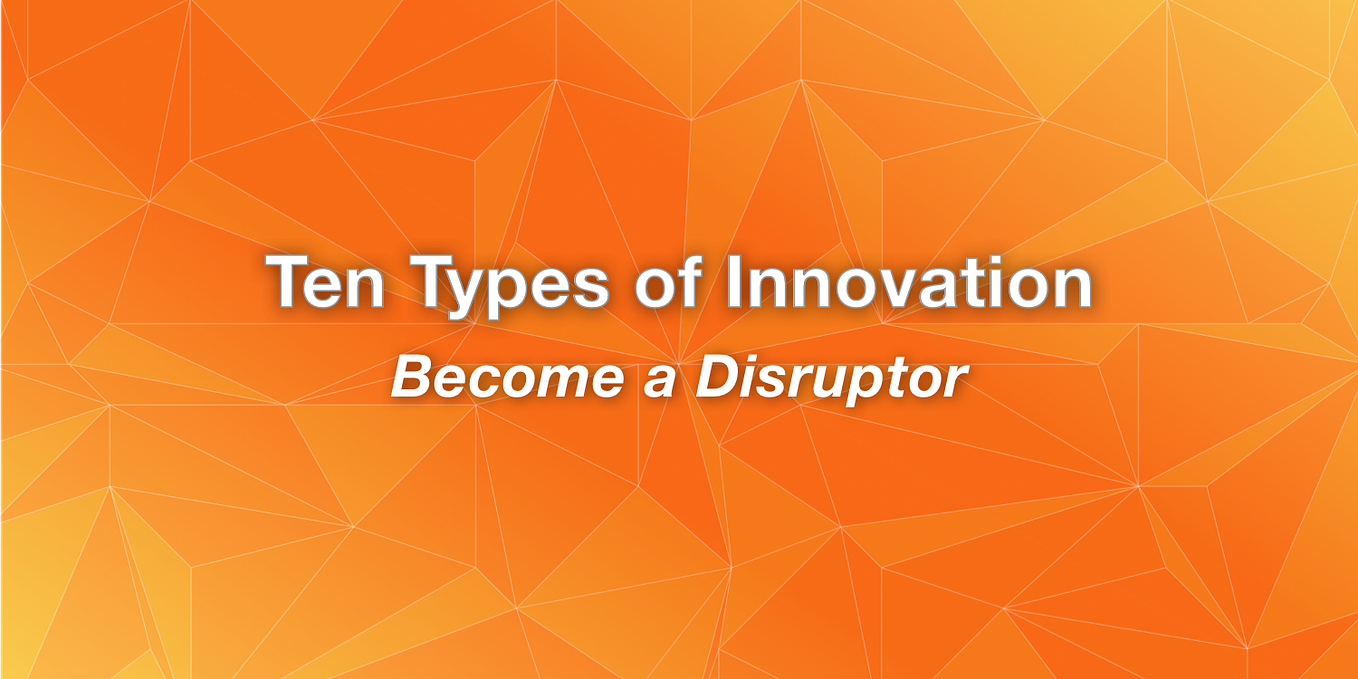 Ten Types of Innovation

Become a Disruptor